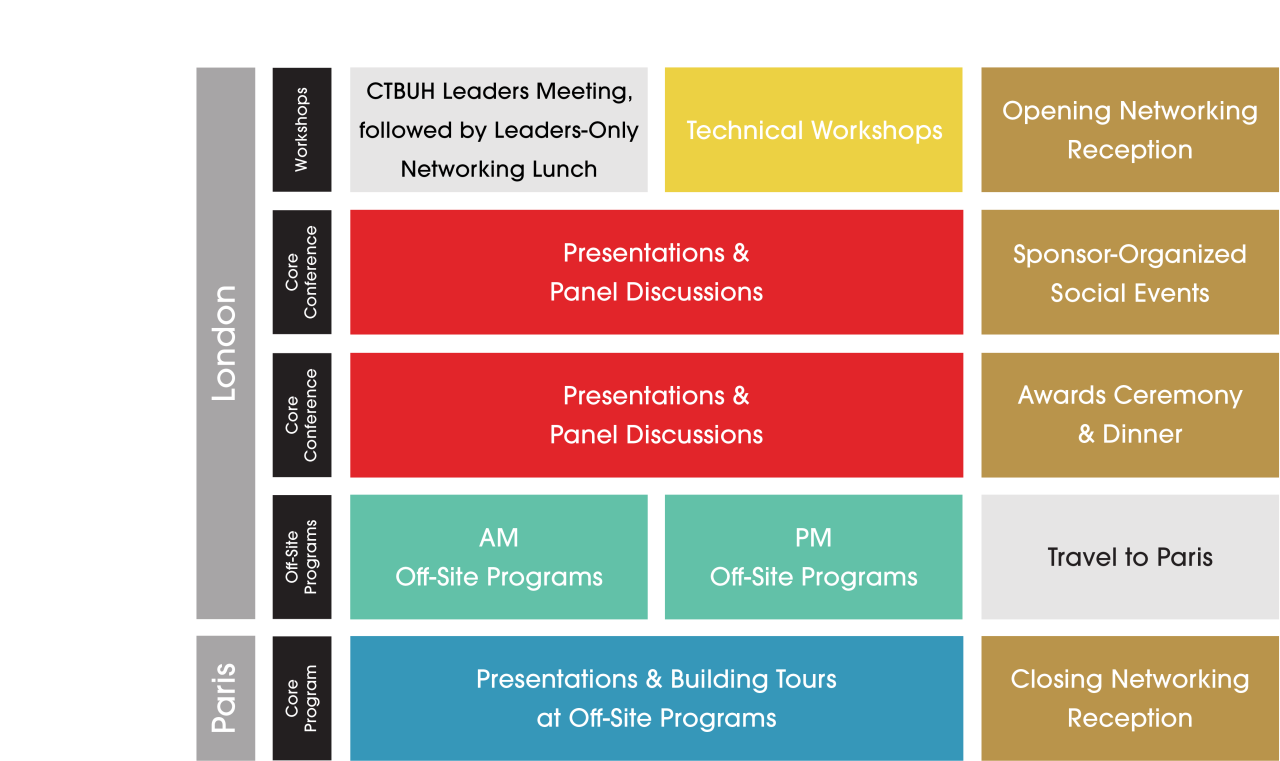 London

Workshops

CTBUH Leaders Meeting, followed by Leaders-Only Networking Lunch

Technical Workshops

Opening Networking Reception

Core Conference

Presentations & Panel Discussions

Sponsor-Organized Social Events

Core Conference

Presentations & Panel Discussions

Awards Ceremony & Dinner

Off-Site Programs

AM Off-Site Programs

PM Off-Site Programs

Travel to Paris

Paris

Core Program

Presentations & Building Tours at Off-Site Programs

Closing Networking Reception